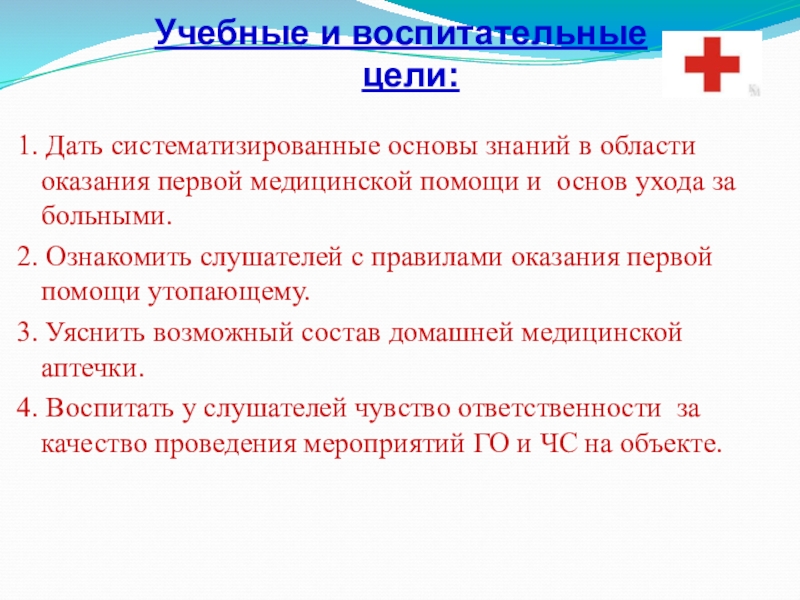 Учебные и воспитательные цели:

1. Дать систематизированные основы знаний в области оказания первой медицинской помощи и основ ухода за больными.

2. Ознакомить слушателей с правилами оказания первой помощи утопающему.

3. Уяснить возможный состав домашней медицинской аптечки.

4. Воспитать у слушателей чувство ответственности за качество проведения мероприятий ГО и ЧС на объекте.